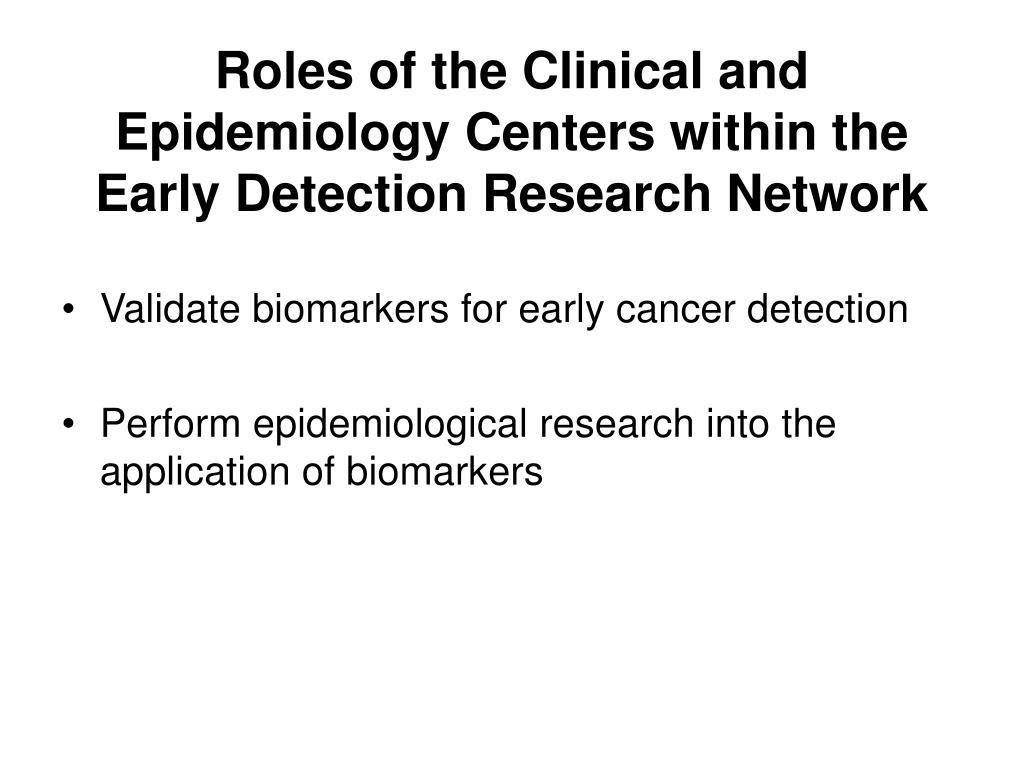 Roles of the Clinical and Epidemiology Centers within the Early Detection Research Network

• Validate biomarkers for early cancer detection

• Perform epidemiological research into the application of biomarkers